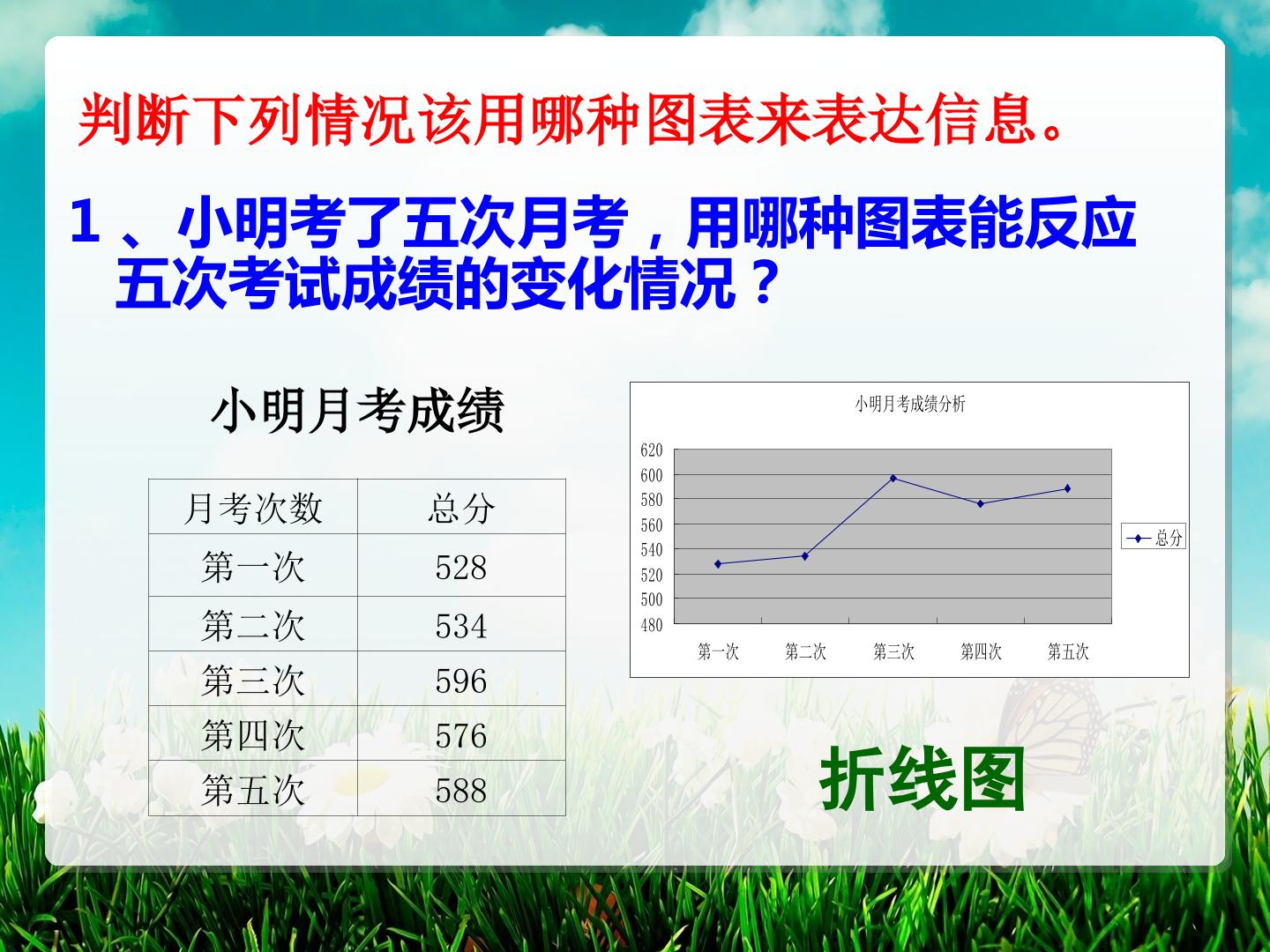 判断下列情况该用哪种图表来表达信息。

1 、小明考了五次月考，用哪种图表能反应五次考试成绩的变化情况？

小明月考成绩

| 月考次数 | 总分 |
|---|---|
| 第一次 | 528 |
| 第二次 | 534 |
| 第三次 | 596 |
| 第四次 | 576 |
| 第五次 | 588 |

小明月考成绩分析

620
600
580
560
540
520
500
480

第一次 第二次 第三次 第四次 第五次

总分

折线图